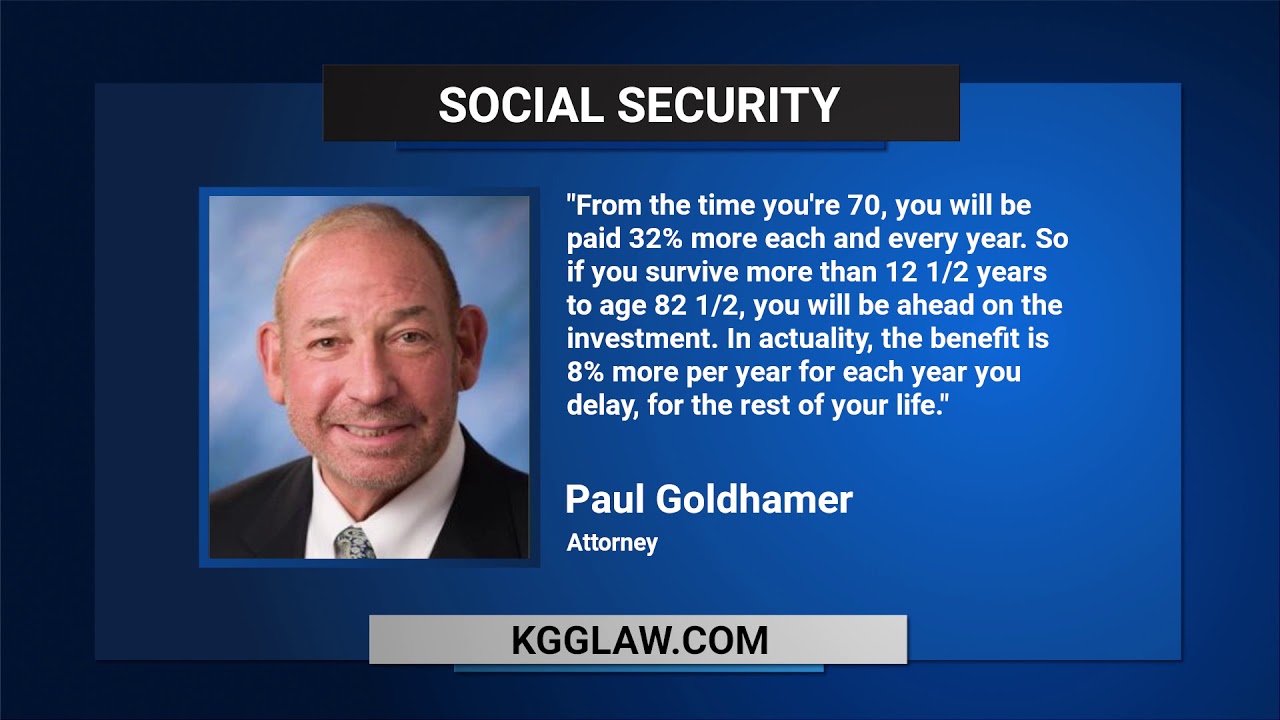 SOCIAL SECURITY

"From the time you're 70, you will be paid 32% more each and every year. So if you survive more than 12 1/2 years to age 82 1/2, you will be ahead on the investment. In actuality, the benefit is 8% more per year for each year you delay, for the rest of your life."

Paul Goldhamer

Attorney

KGGLAW.COM